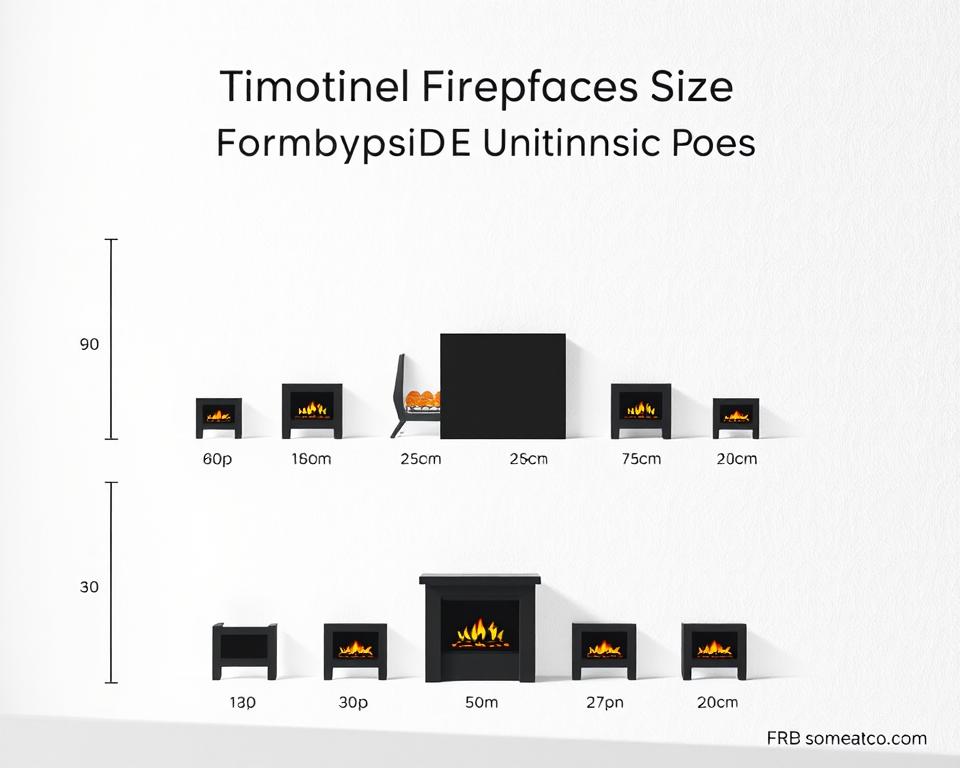 Timotinel Firepfaces Size
FormbypsiDE Unitinnsic Poes

90

60p 160m 25cm 25cm 75cm 20cm

30

130 30p 50m 27pn 20cm

FRB someatco.com